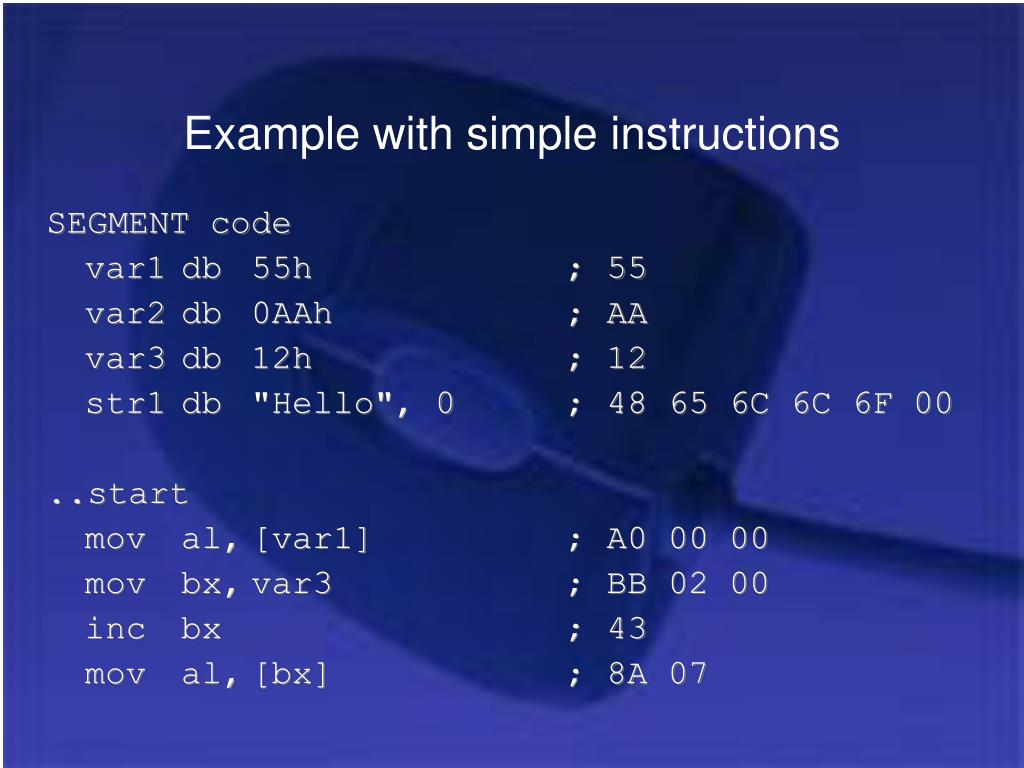 Example with simple instructions

SEGMENT code
var1 db 55h ; 55
var2 db 0AAh ; AA
var3 db 12h ; 12
str1 db "Hello", 0 ; 48 65 6C 6C 6F 00

..start
mov al, [var1] ; A0 00 00
mov bx, var3 ; BB 02 00
inc bx ; 43
mov al, [bx] ; 8A 07